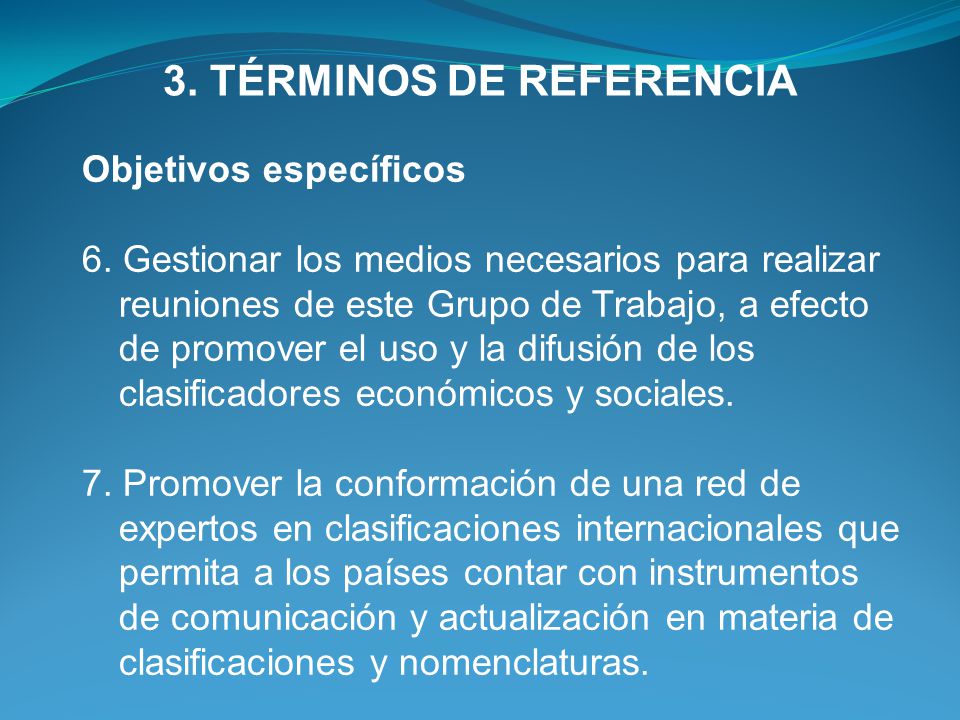 3. TÉRMINOS DE REFERENCIA

Objetivos específicos

6. Gestionar los medios necesarios para realizar reuniones de este Grupo de Trabajo, a efecto de promover el uso y la difusión de los clasificadores económicos y sociales.

7. Promover la conformación de una red de expertos en clasificaciones internacionales que permita a los países contar con instrumentos de comunicación y actualización en materia de clasificaciones y nomenclaturas.